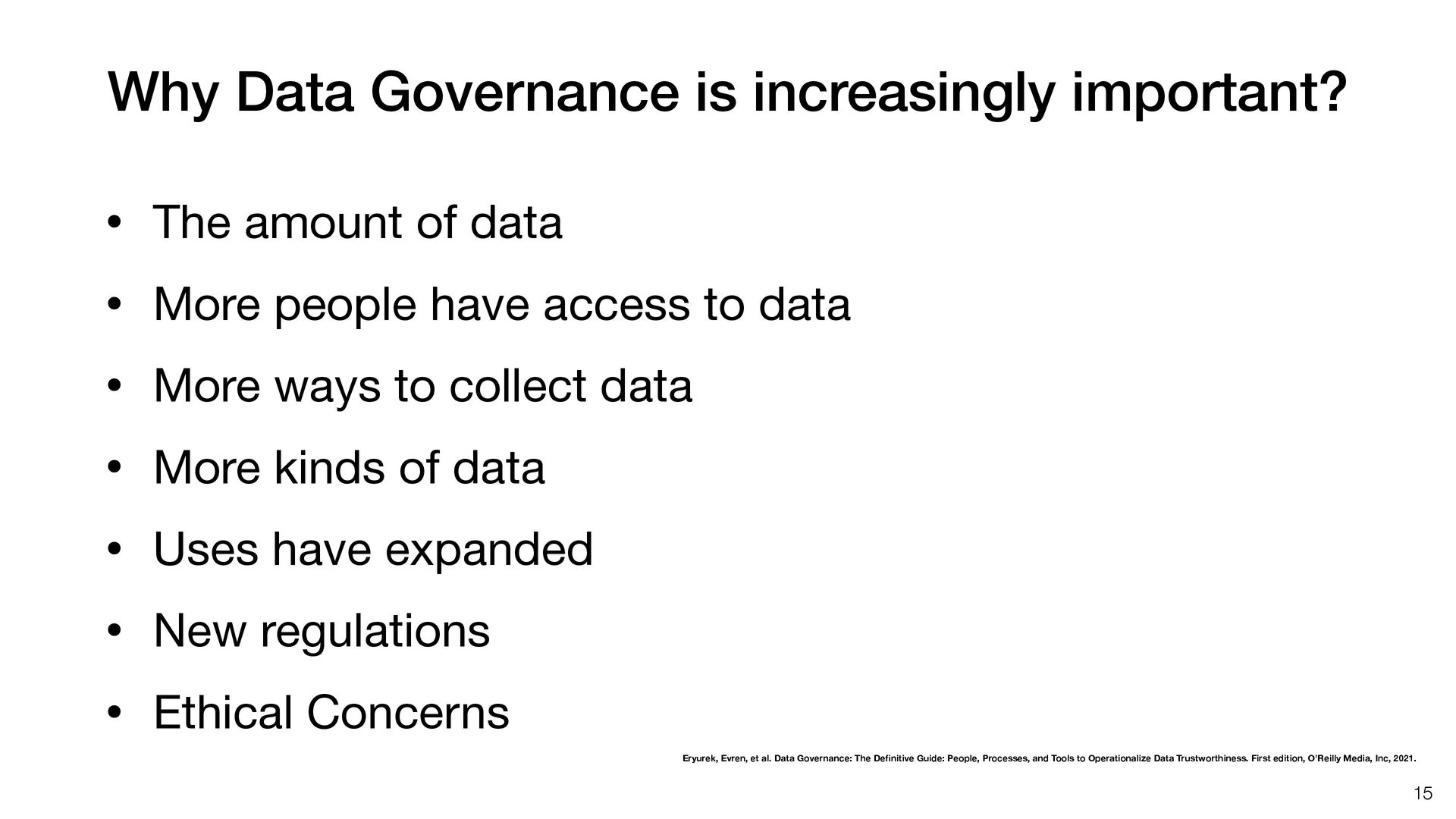 Why Data Governance is increasingly important?

• The amount of data
• More people have access to data
• More ways to collect data
• More kinds of data
• Uses have expanded
• New regulations
• Ethical Concerns

Eryurek, Evren, et al. Data Governance: The Definitive Guide: People, Processes, and Tools to Operationalize Data Trustworthiness. First edition, O'Reilly Media, Inc, 2021.

15